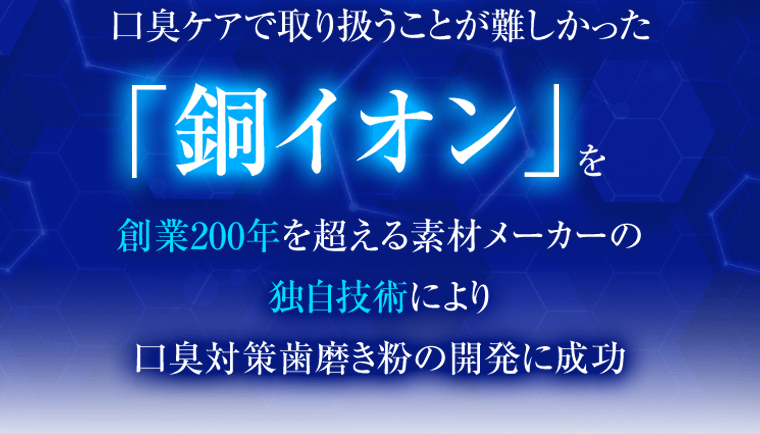 口臭ケアで取り扱うことが難しかった

「銅イオン」を

創業200年を超える素材メーカーの

独自技術により

口臭対策歯磨き粉の開発に成功